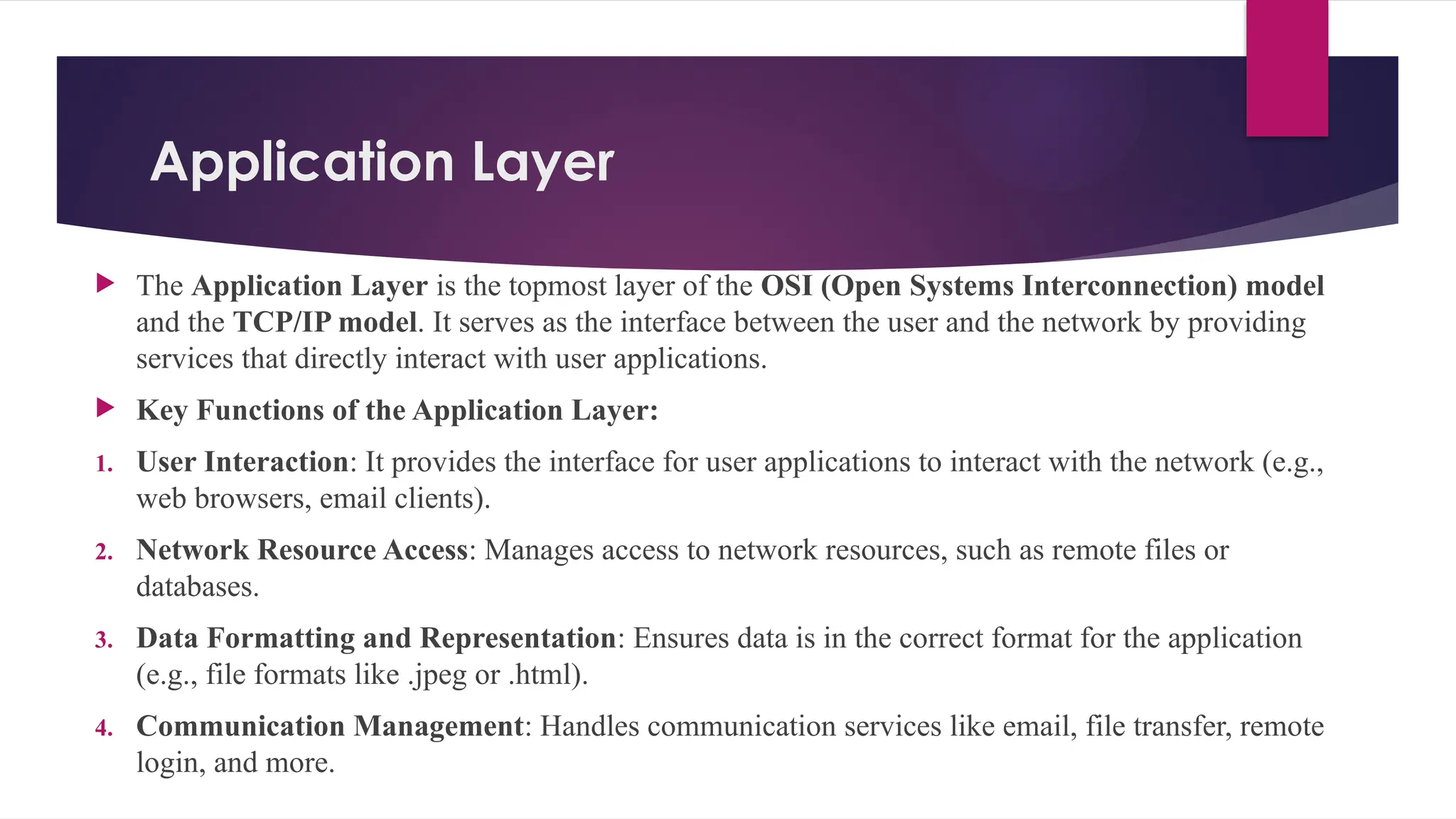 Application Layer

The Application Layer is the topmost layer of the OSI (Open Systems Interconnection) model and the TCP/IP model. It serves as the interface between the user and the network by providing services that directly interact with user applications.

Key Functions of the Application Layer:

1. User Interaction: It provides the interface for user applications to interact with the network (e.g., web browsers, email clients).

2. Network Resource Access: Manages access to network resources, such as remote files or databases.

3. Data Formatting and Representation: Ensures data is in the correct format for the application (e.g., file formats like .jpeg or .html).

4. Communication Management: Handles communication services like email, file transfer, remote login, and more.